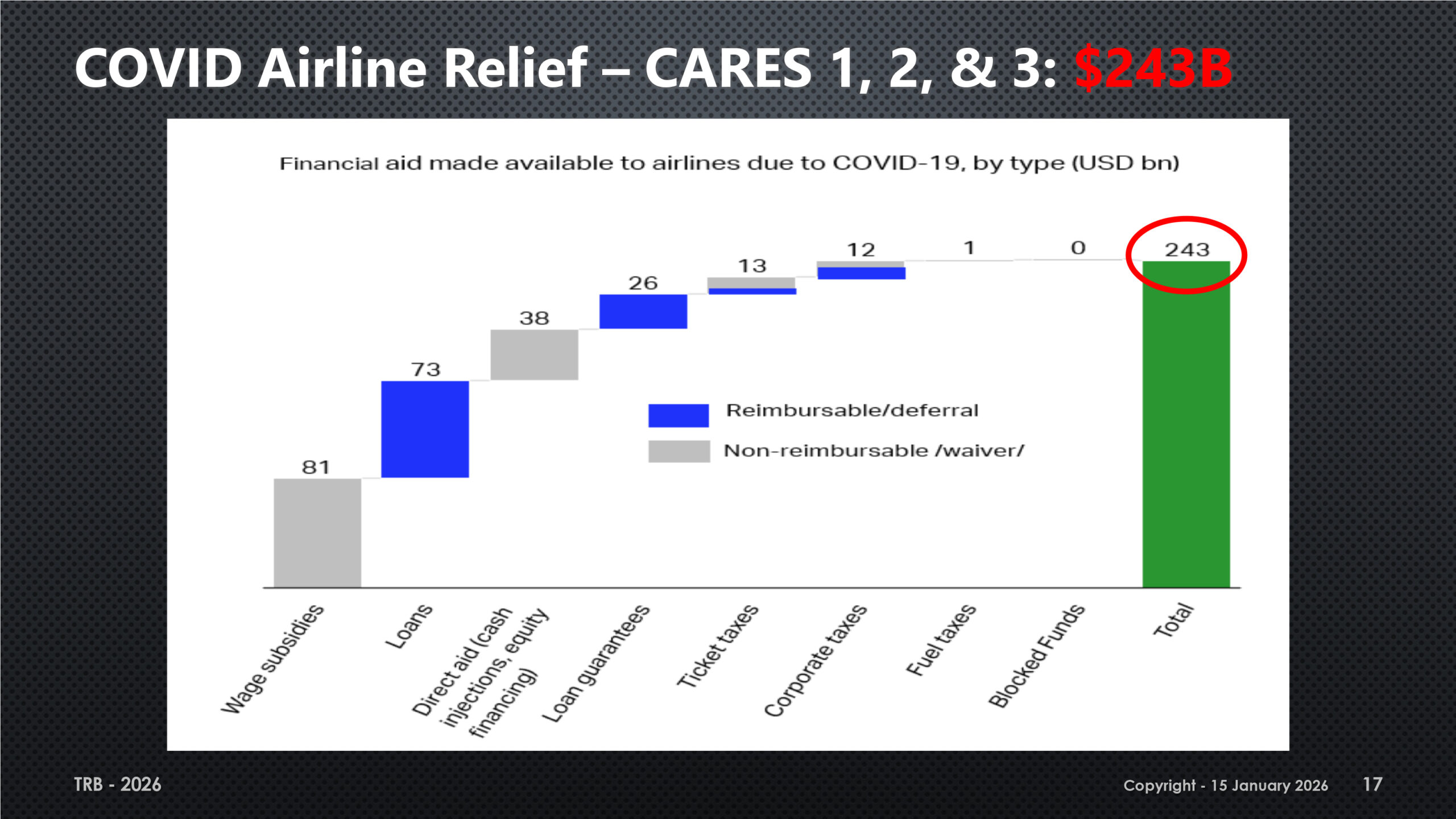 COVID Airline Relief – CARES 1, 2, & 3: $243B

Financial aid made available to airlines due to COVID-19, by type (USD bn)

81
73
38
26
13
12
1
0
243

Reimbursable/deferral
Non-reimbursable /waiver/

Wage subsidies
Loans
Direct aid (cash injections, equity financing)
Loan guarantees
Ticket taxes
Corporate taxes
Fuel taxes
Blocked Funds
Total

TRB - 2026

Copyright - 15 January 2026

17